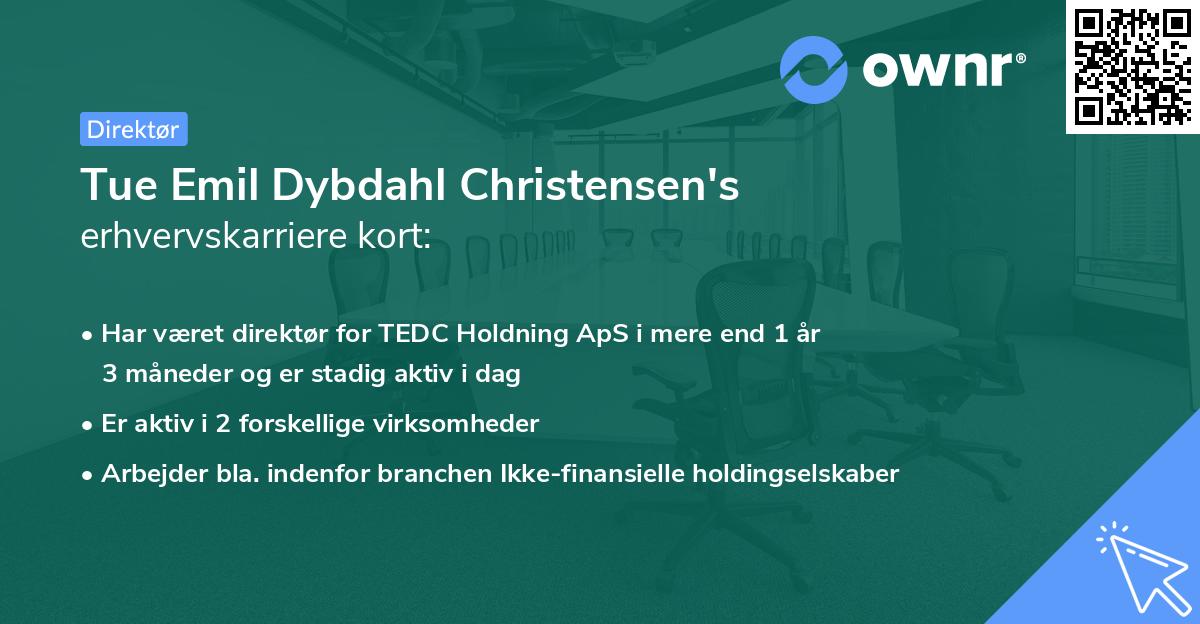 ownr®

Direktør

Tue Emil Dybdahl Christensen's erhvervskarriere kort:

• Har været direktør for TEDC Holdning ApS i mere end 1 år 3 måneder og er stadig aktiv i dag

• Er aktiv i 2 forskellige virksomheder

• Arbejder bla. indenfor branchen Ikke-finansielle holdingselskaber